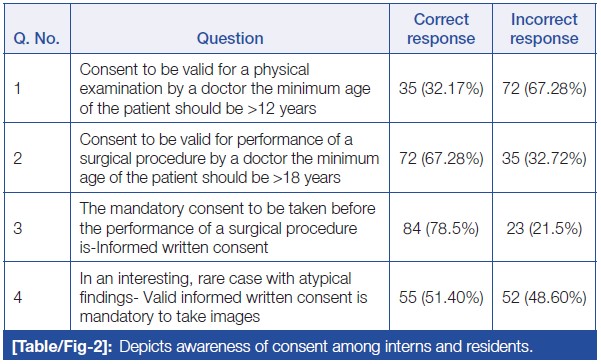 | Q. No. | Question | Correct response | Incorrect response |
|---|---|---|---|
| 1 | Consent to be valid for a physical examination by a doctor the minimum age of the patient should be >12 years | 35 (32.17%) | 72 (67.28%) |
| 2 | Consent to be valid for performance of a surgical procedure by a doctor the minimum age of the patient should be >18 years | 72 (67.28%) | 35 (32.72%) |
| 3 | The mandatory consent to be taken before the performance of a surgical procedure is-Informed written consent | 84 (78.5%) | 23 (21.5%) |
| 4 | In an interesting, rare case with atypical findings- Valid informed written consent is mandatory to take images | 55 (51.40%) | 52 (48.60%) |

[Table/Fig-2]: Depicts awareness of consent among interns and residents.